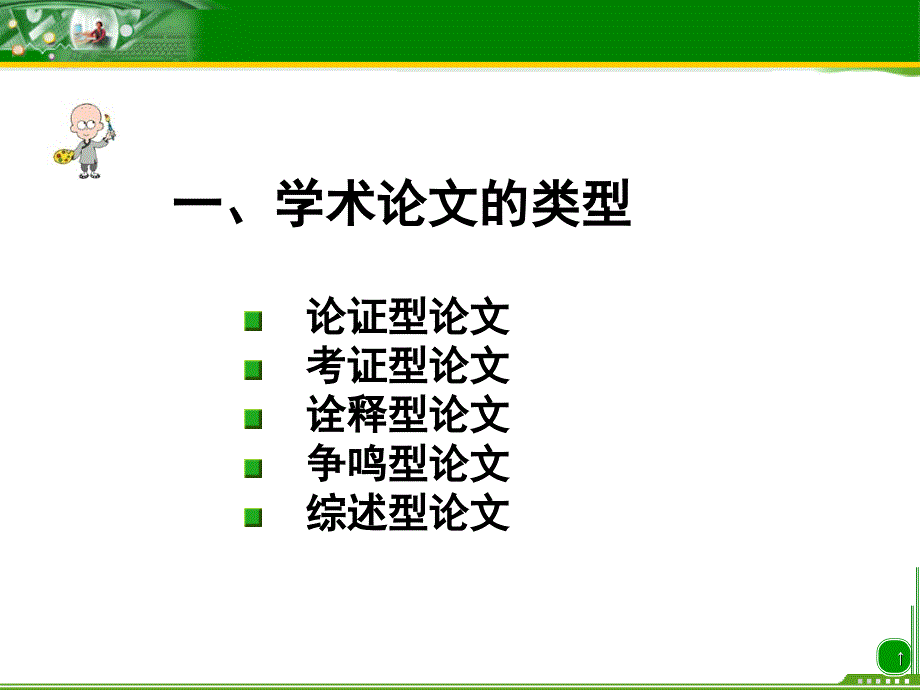 一、学术论文的类型

论证型论文
考证型论文
诠释型论文
争鸣型论文
综述型论文

1